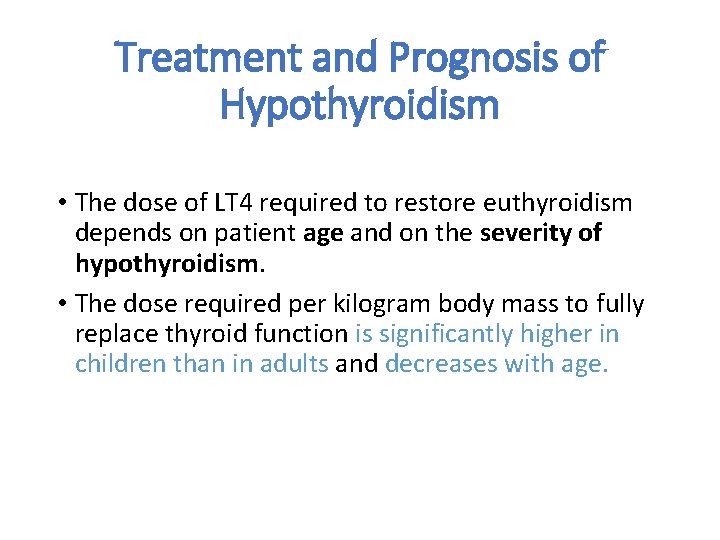 Treatment and Prognosis of Hypothyroidism

• The dose of LT4 required to restore euthyroidism depends on patient age and on the severity of hypothyroidism.

• The dose required per kilogram body mass to fully replace thyroid function is significantly higher in children than in adults and decreases with age.